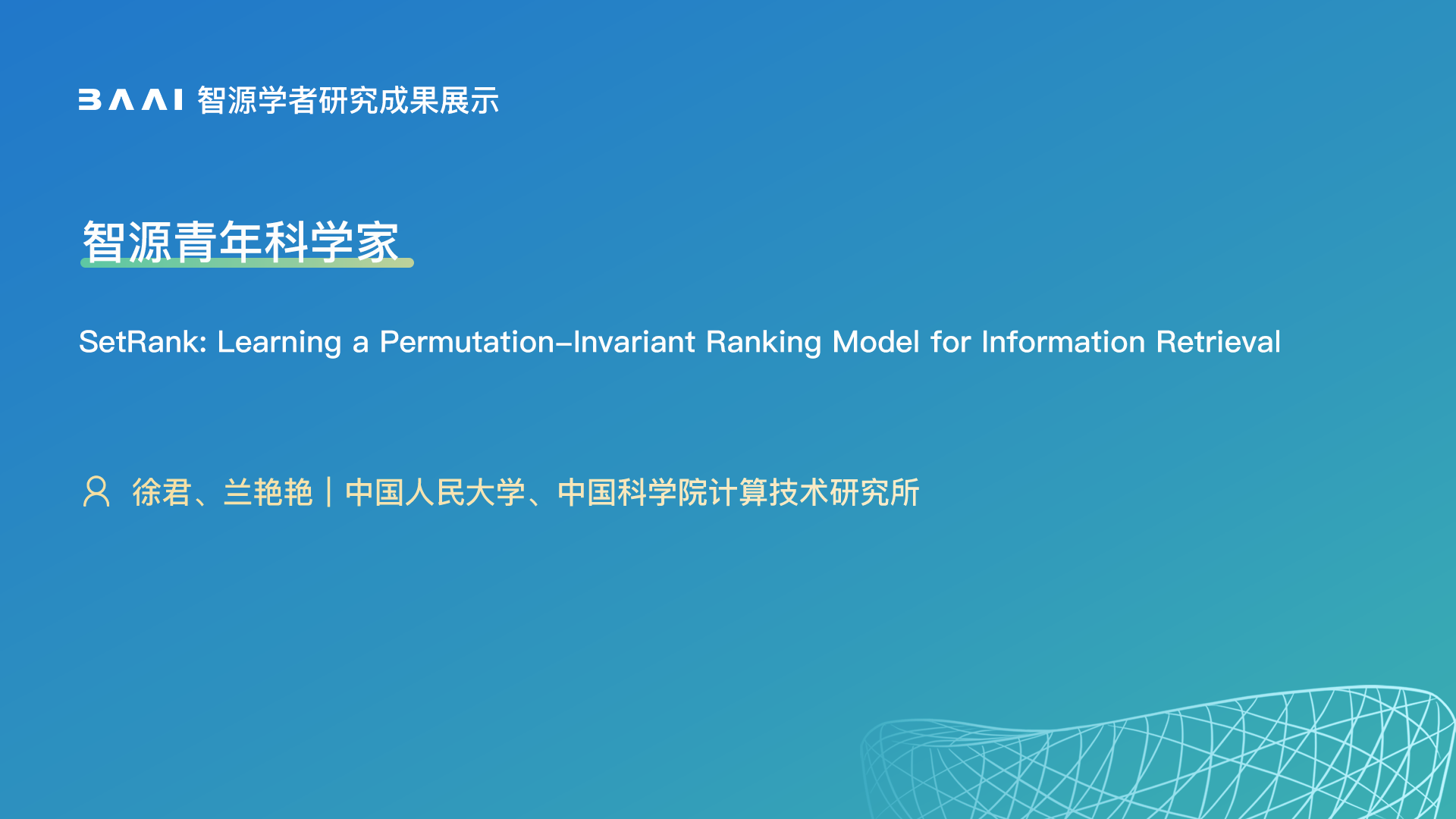 BAAI 智源学者研究成果展示

智源青年科学家

SetRank: Learning a Permutation-Invariant Ranking Model for Information Retrieval

徐君、兰艳艳 | 中国人民大学、中国科学院计算技术研究所